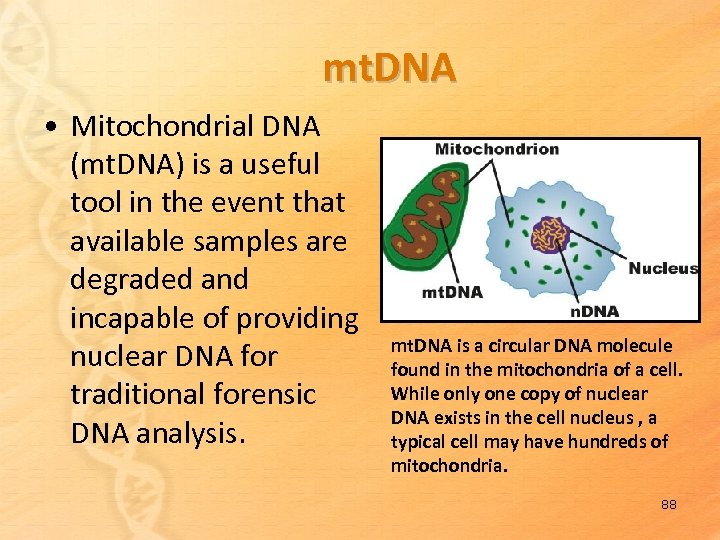 mtDNA

• Mitochondrial DNA (mtDNA) is a useful tool in the event that available samples are degraded and incapable of providing nuclear DNA for traditional forensic DNA analysis.

Mitochondrion
Nucleus
mtDNA
nDNA

mtDNA is a circular DNA molecule found in the mitochondria of a cell. While only one copy of nuclear DNA exists in the cell nucleus , a typical cell may have hundreds of mitochondria.

88